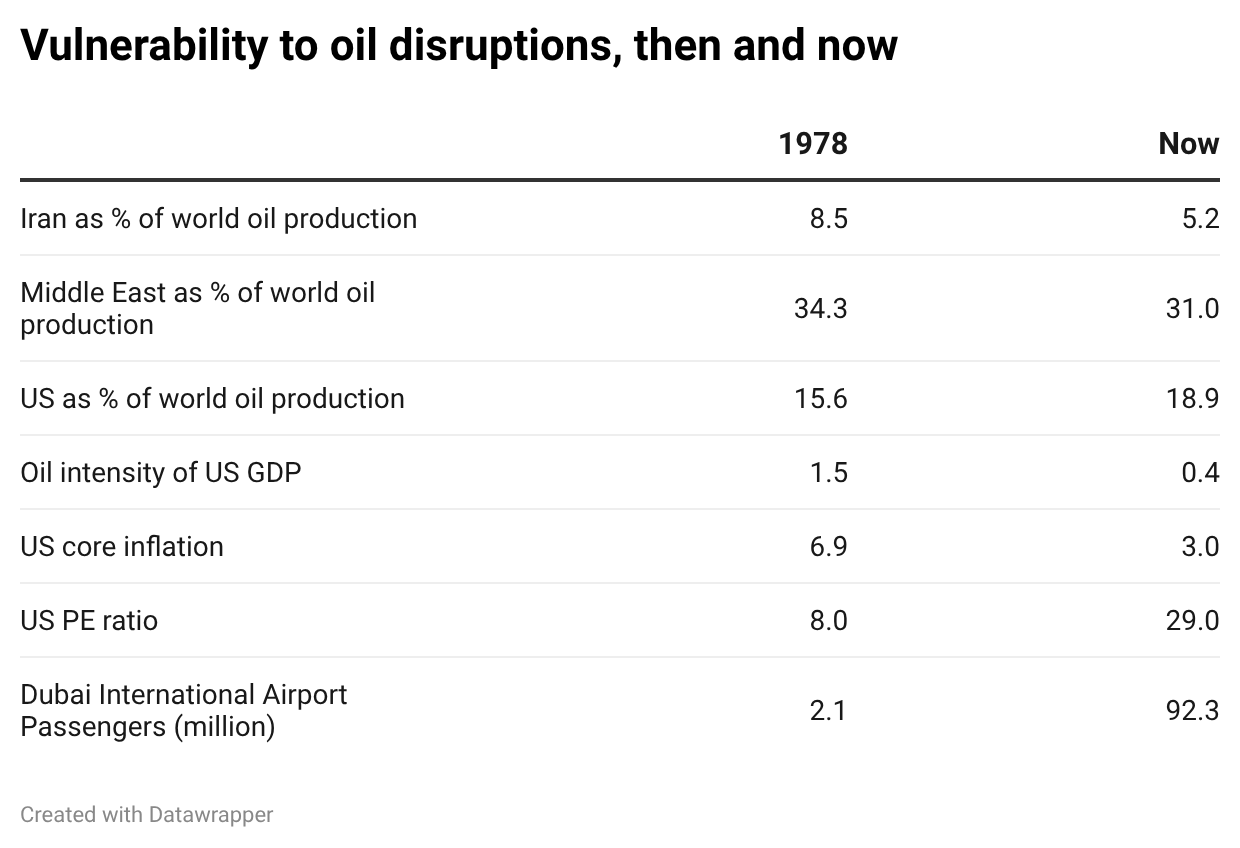 Vulnerability to oil disruptions, then and now

| | 1978 | Now |
|---|---|---|
| Iran as % of world oil production | 8.5 | 5.2 |
| Middle East as % of world oil production | 34.3 | 31.0 |
| US as % of world oil production | 15.6 | 18.9 |
| Oil intensity of US GDP | 1.5 | 0.4 |
| US core inflation | 6.9 | 3.0 |
| US PE ratio | 8.0 | 29.0 |
| Dubai International Airport Passengers (million) | 2.1 | 92.3 |

Created with Datawrapper